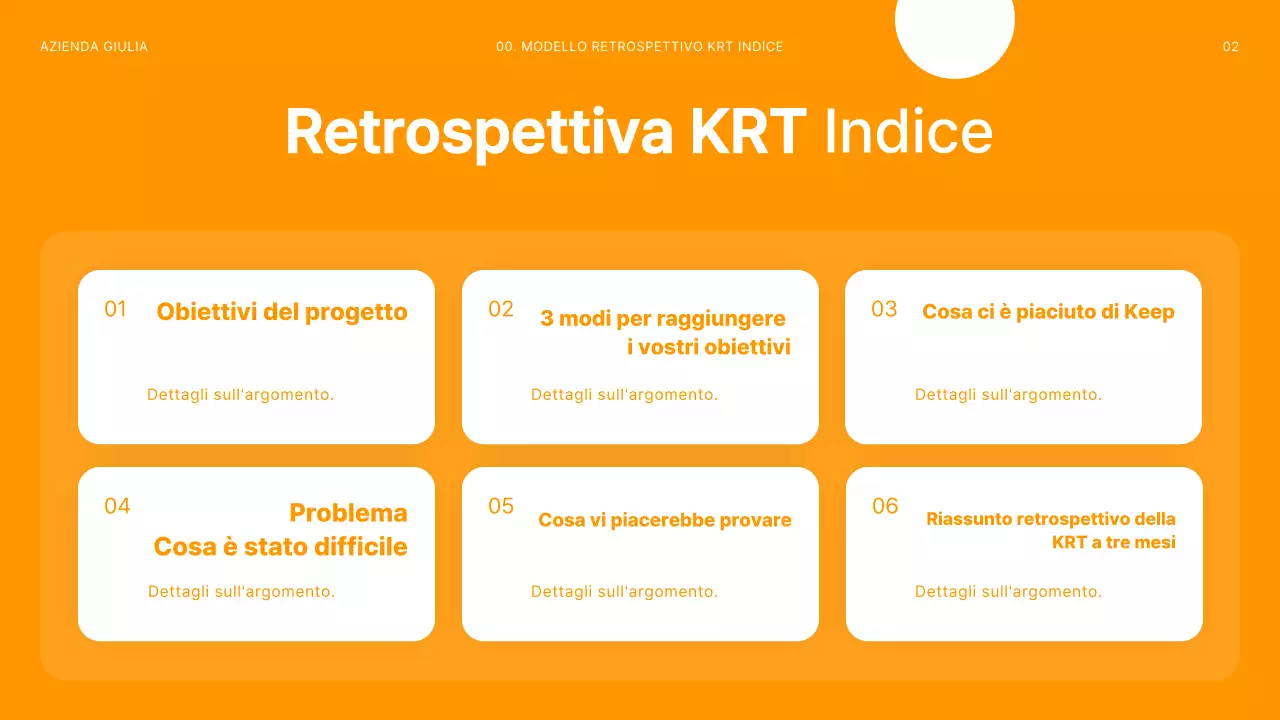 AZIENDA GIULIA

00. MODELLO RETROSPETTIVO KRT INDICE

02

Retrospettiva KRT Indice

01
Obiettivi del progetto
Dettagli sull'argomento.

02
3 modi per raggiungere i vostri obiettivi
Dettagli sull'argomento.

03
Cosa ci è piaciuto di Keep
Dettagli sull'argomento.

04
Problema
Cosa è stato difficile
Dettagli sull'argomento.

05
Cosa vi piacerebbe provare
Dettagli sull'argomento.

06
Riassunto retrospettivo della KRT a tre mesi
Dettagli sull'argomento.